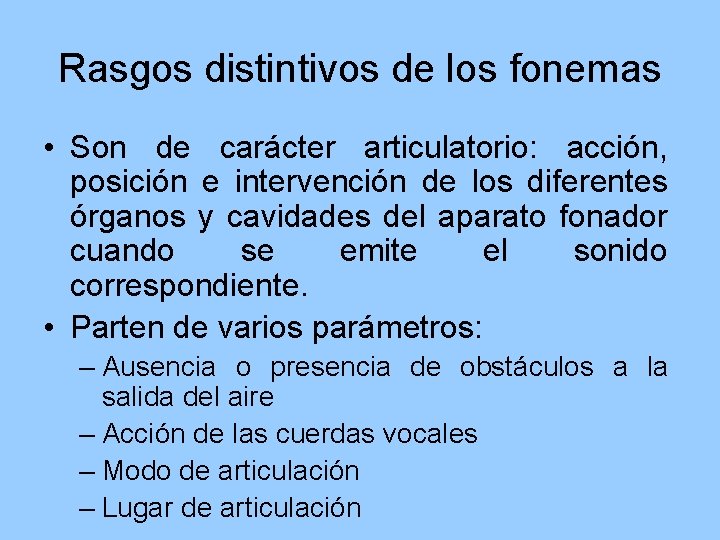 Rasgos distintivos de los fonemas

• Son de carácter articulatorio: acción, posición e intervención de los diferentes órganos y cavidades del aparato fonador cuando se emite el sonido correspondiente.

• Parten de varios parámetros:
– Ausencia o presencia de obstáculos a la salida del aire
– Acción de las cuerdas vocales
– Modo de articulación
– Lugar de articulación